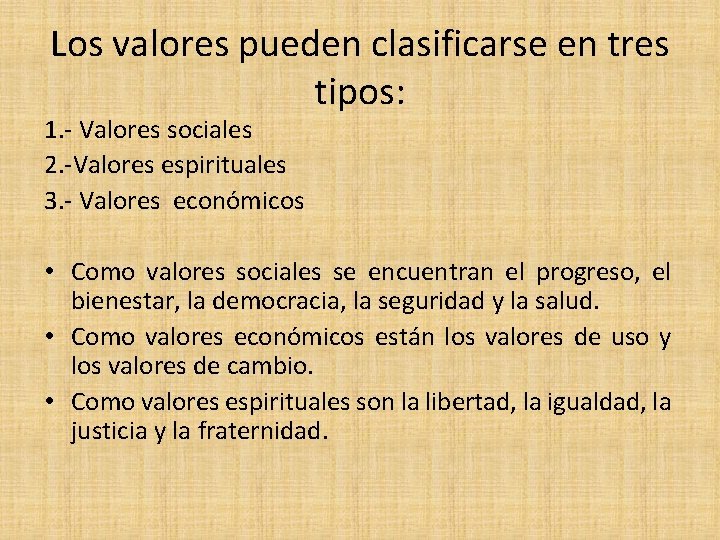 Los valores pueden clasificarse en tres tipos:

1.- Valores sociales
2.-Valores espirituales
3.- Valores económicos

• Como valores sociales se encuentran el progreso, el bienestar, la democracia, la seguridad y la salud.
• Como valores económicos están los valores de uso y los valores de cambio.
• Como valores espirituales son la libertad, la igualdad, la justicia y la fraternidad.